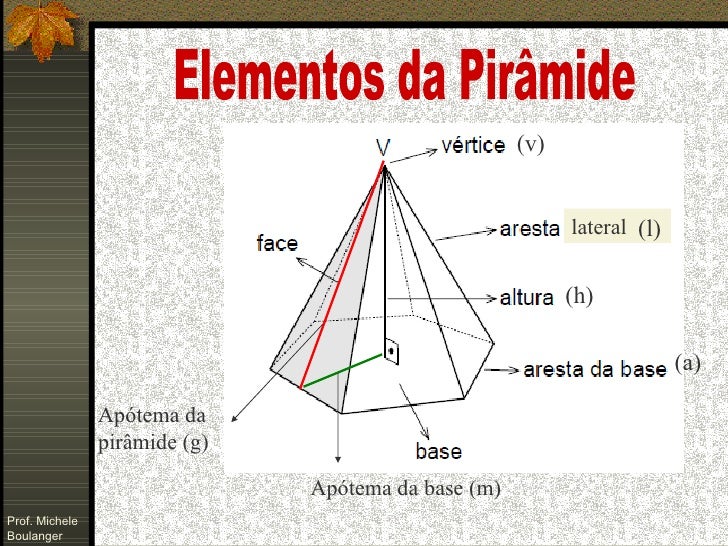 Elementos da Pirâmide

V

vértice (v)

aresta lateral (l)

face

altura (h)

aresta da base (a)

Apótema da pirâmide (g)

base

Apótema da base (m)

Prof. Michele Boulanger